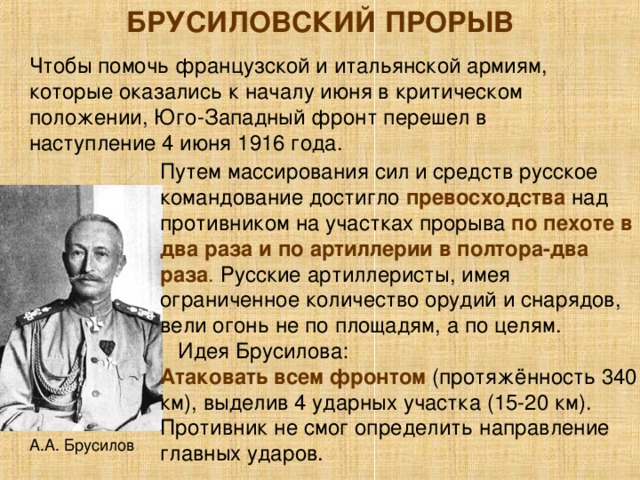 БРУСИЛОВСКИЙ ПРОРЫВ

Чтобы помочь французской и итальянской армиям, которые оказались к началу июня в критическом положении, Юго-Западный фронт перешел в наступление 4 июня 1916 года.

Путем массирования сил и средств русское командование достигло превосходства над противником на участках прорыва по пехоте в два раза и по артиллерии в полтора-два раза. Русские артиллеристы, имея ограниченное количество орудий и снарядов, вели огонь не по площадям, а по целям.

Идея Брусилова:
Атаковать всем фронтом (протяжённость 340 км), выделив 4 ударных участка (15-20 км). Противник не смог определить направление главных ударов.

А.А. Брусилов